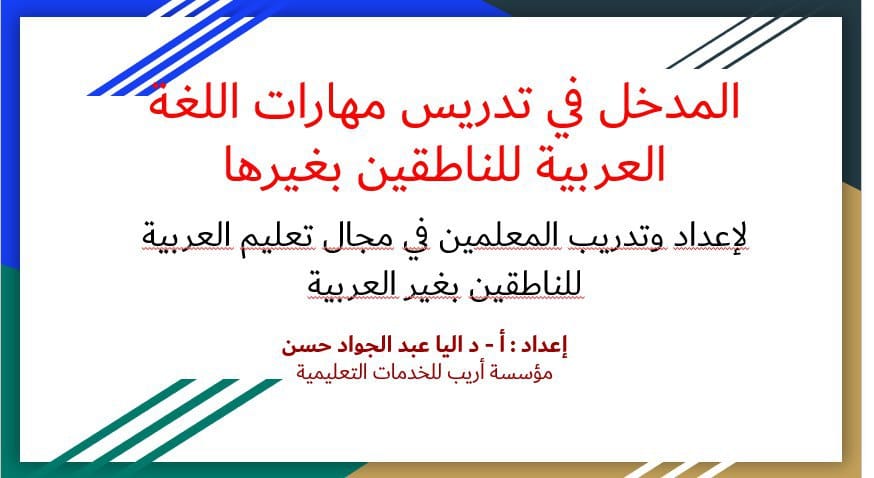 المدخل في تدريس مهارات اللغة العربية للناطقين بغيرها

لإعداد وتدريب المعلمين في مجال تعليم العربية للناطقين بغير العربية

إعداد : أ - د اليا عبد الجواد حسن
مؤسسة أريب للخدمات التعليمية